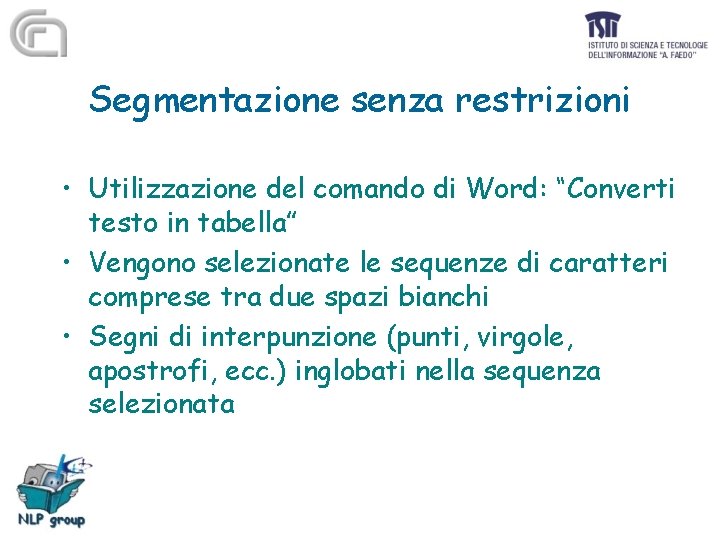 ISTI
ISTITUTO DI SCIENZA E TECNOLOGIE DELL'INFORMAZIONE "A. FAEDO"

Segmentazione senza restrizioni

• Utilizzazione del comando di Word: "Converti testo in tabella"
• Vengono selezionate le sequenze di caratteri comprese tra due spazi bianchi
• Segni di interpunzione (punti, virgole, apostrofi, ecc.) inglobati nella sequenza selezionata

NLP group